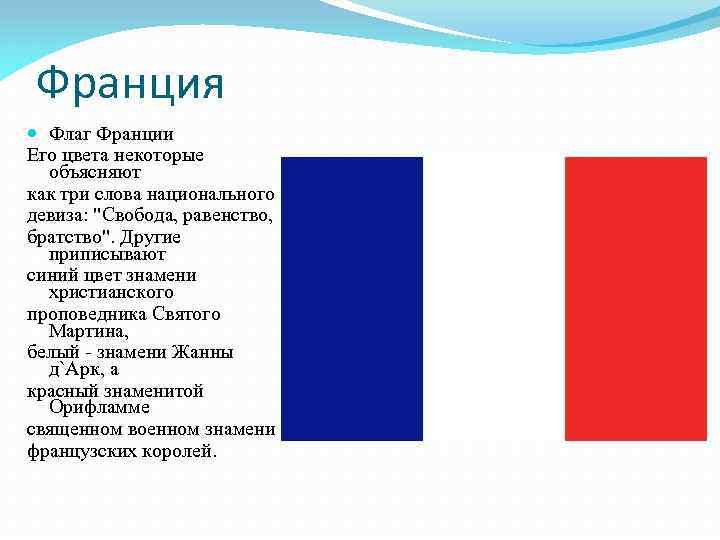 Франция

Флаг Франции

Его цвета некоторые объясняют как три слова национального девиза: "Свобода, равенство, братство". Другие приписывают синий цвет знамени христианского проповедника Святого Мартина, белый - знамени Жанны д`Арк, а красный знаменитой Орифламме священном военном знамени французских королей.